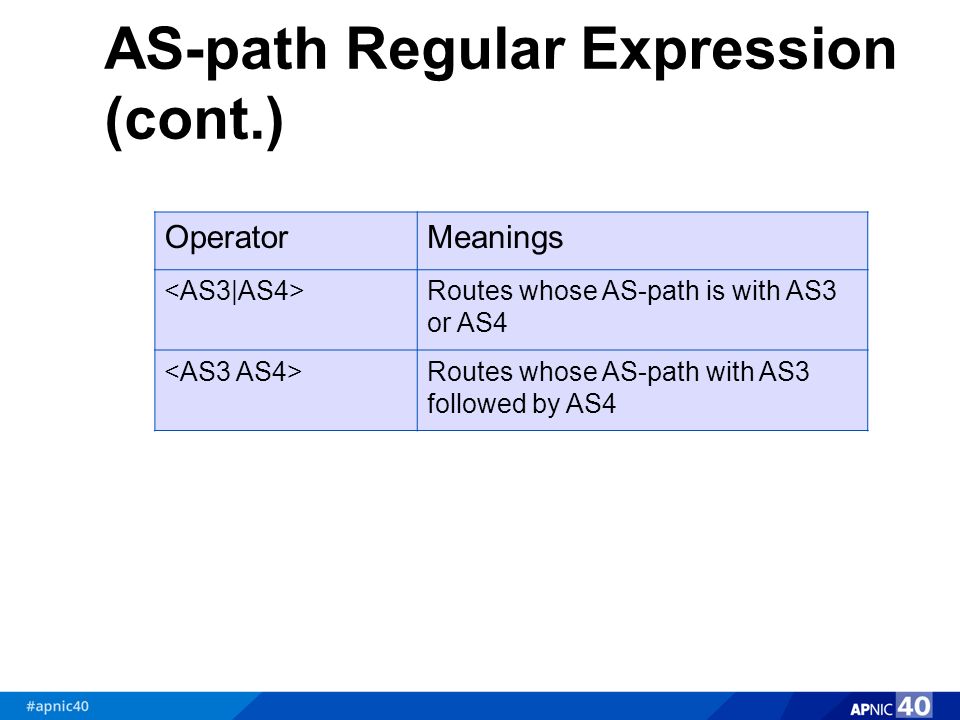 AS-path Regular Expression (cont.)

| Operator | Meanings |
|---|---|
| <AS3\|AS4> | Routes whose AS-path is with AS3 or AS4 |
| <AS3 AS4> | Routes whose AS-path with AS3 followed by AS4 |

#apnic40

APNIC 40